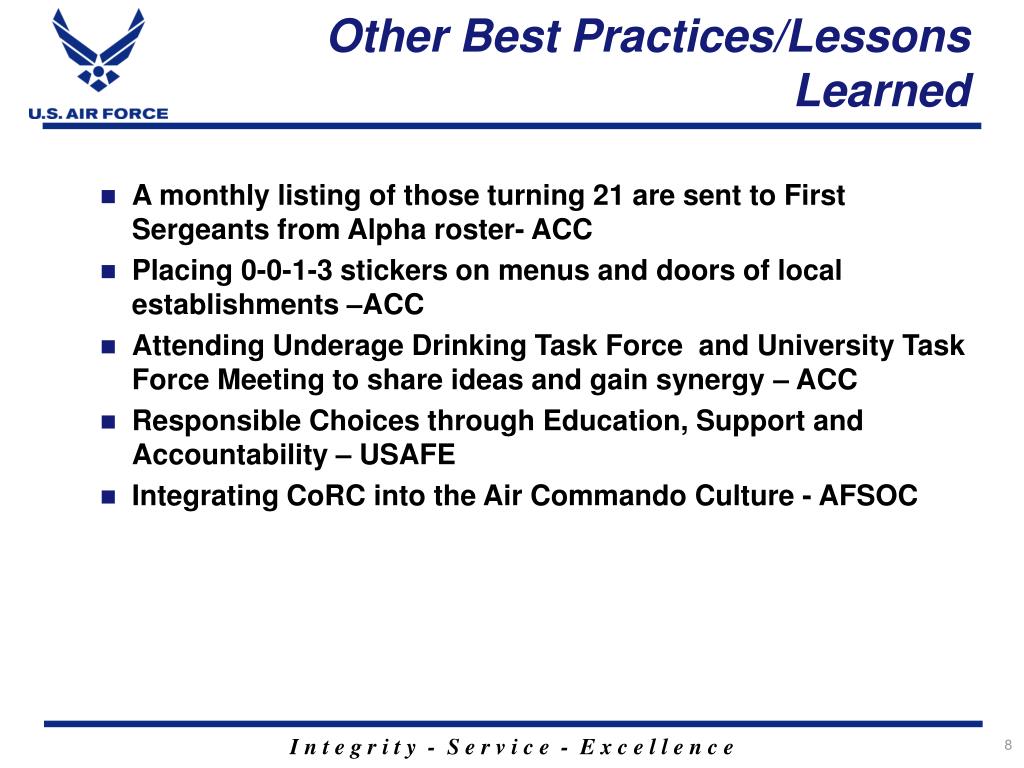 U.S. AIR FORCE

Other Best Practices/Lessons Learned

- A monthly listing of those turning 21 are sent to First Sergeants from Alpha roster- ACC
- Placing 0-0-1-3 stickers on menus and doors of local establishments –ACC
- Attending Underage Drinking Task Force and University Task Force Meeting to share ideas and gain synergy – ACC
- Responsible Choices through Education, Support and Accountability – USAFE
- Integrating CoRC into the Air Commando Culture - AFSOC

Integrity - Service - Excellence

8